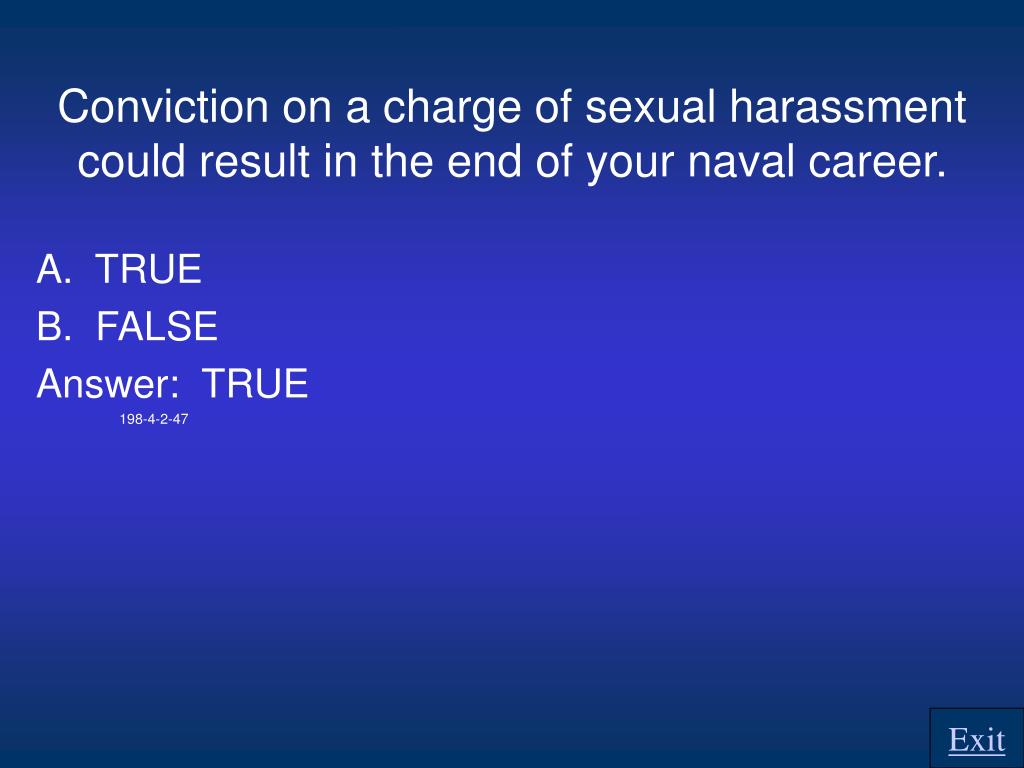 Conviction on a charge of sexual harassment could result in the end of your naval career.

A. TRUE
B. FALSE
Answer: TRUE
198-4-2-47

Exit